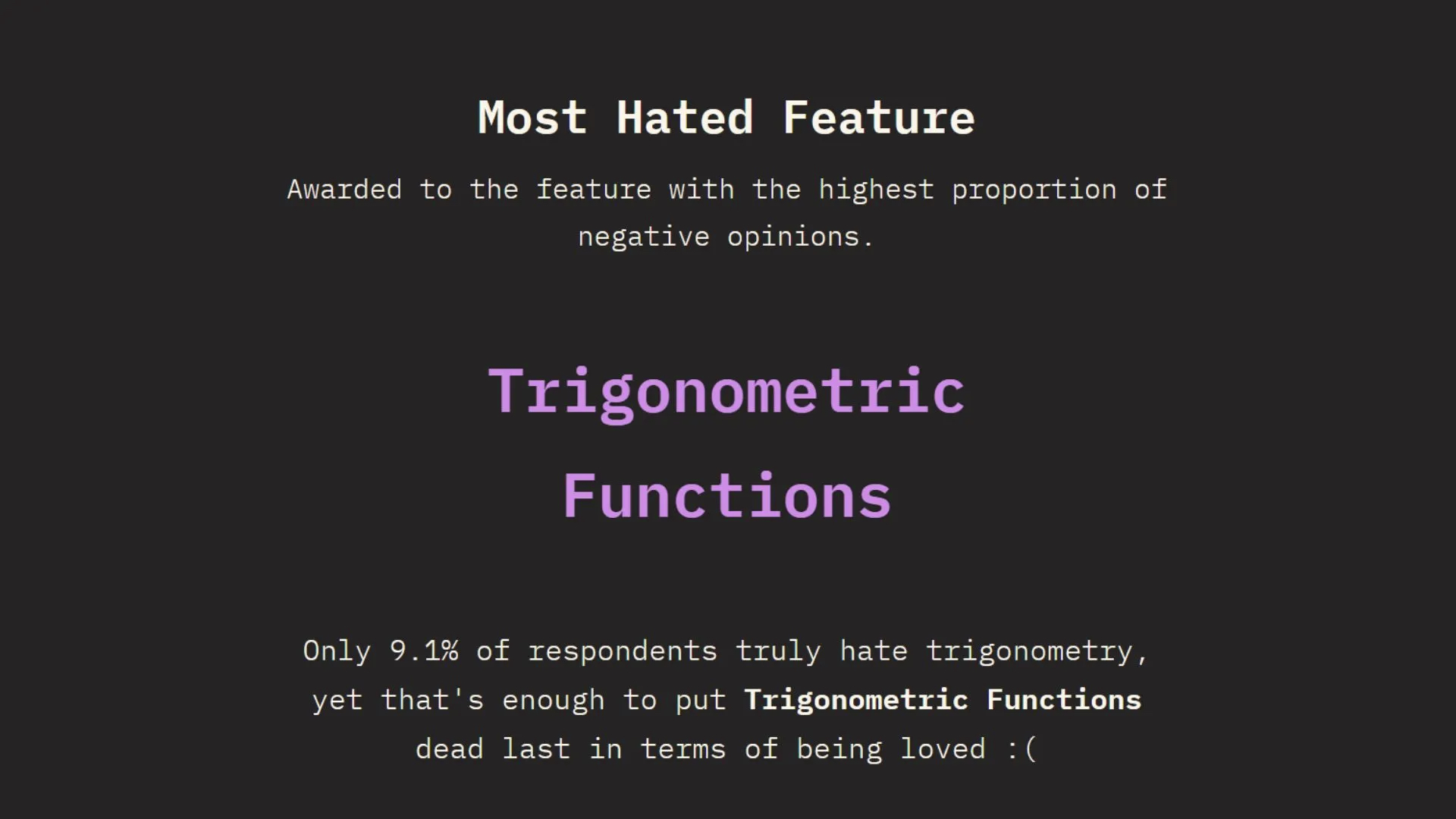 Most Hated Feature

Awarded to the feature with the highest proportion of negative opinions.

Trigonometric Functions

Only 9.1% of respondents truly hate trigonometry, yet that's enough to put Trigonometric Functions dead last in terms of being loved :(